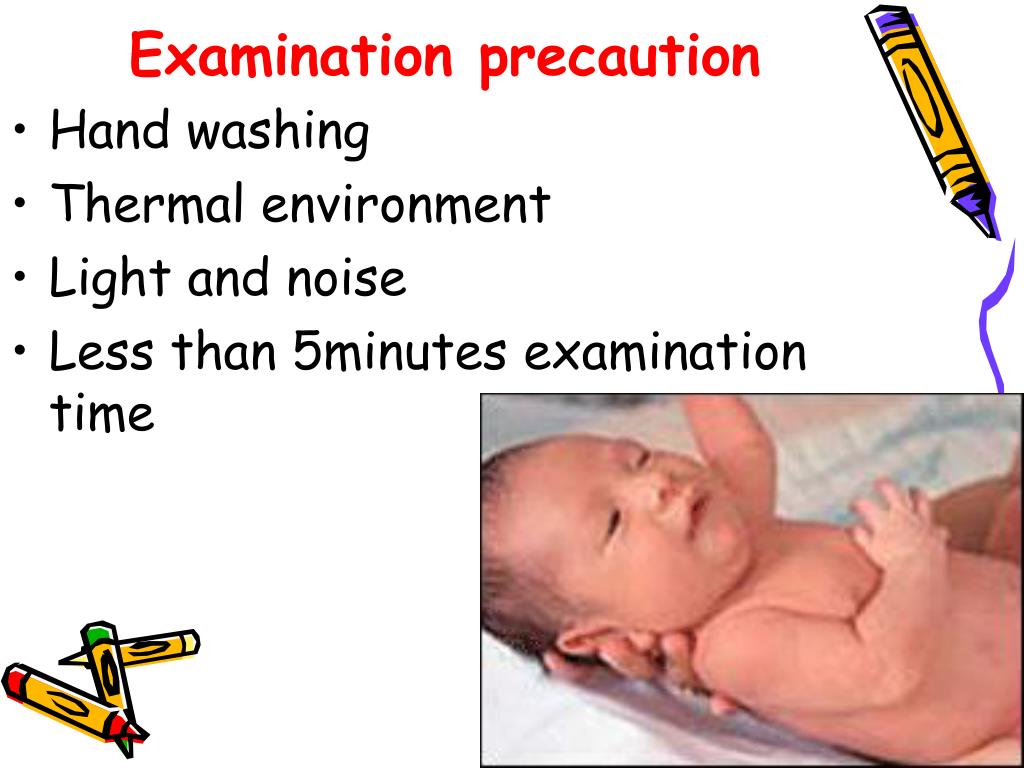 Examination precaution

• Hand washing
• Thermal environment
• Light and noise
• Less than 5minutes examination time